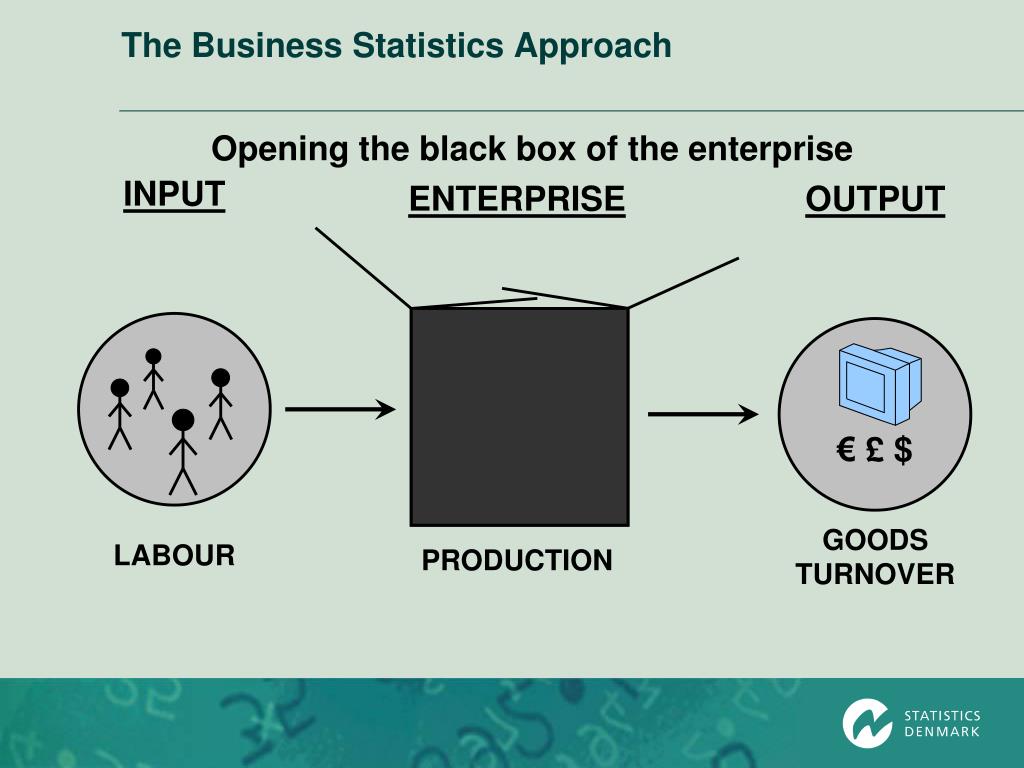 The Business Statistics Approach

Opening the black box of the enterprise

INPUT

ENTERPRISE

OUTPUT

€ £ $

LABOUR

PRODUCTION

GOODS
TURNOVER

STATISTICS
DENMARK